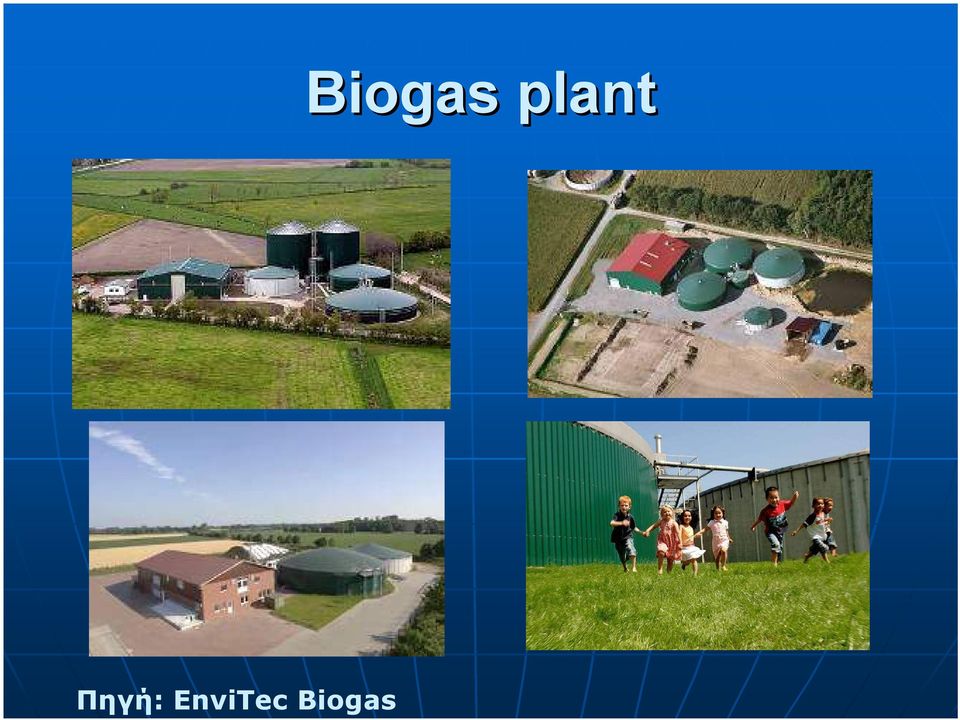 Biogas plant

Πηγή: EnviTec Biogas